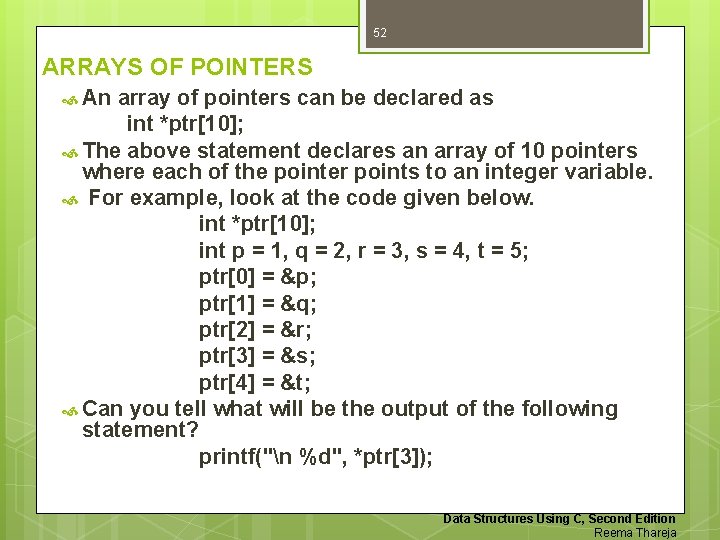 52

ARRAYS OF POINTERS

An array of pointers can be declared as
int *ptr[10];

The above statement declares an array of 10 pointers where each of the pointer points to an integer variable.

For example, look at the code given below.
int *ptr[10];
int p = 1, q = 2, r = 3, s = 4, t = 5;
ptr[0] = &p;
ptr[1] = &q;
ptr[2] = &r;
ptr[3] = &s;
ptr[4] = &t;

Can you tell what will be the output of the following statement?
printf("\n %d", *ptr[3]);

Data Structures Using C, Second Edition
Reema Thareja